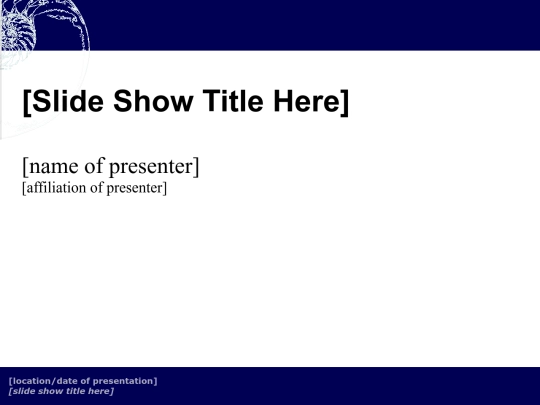 [Slide Show Title Here]

[name of presenter]
[affiliation of presenter]

[location/date of presentation]
[slide show title here]